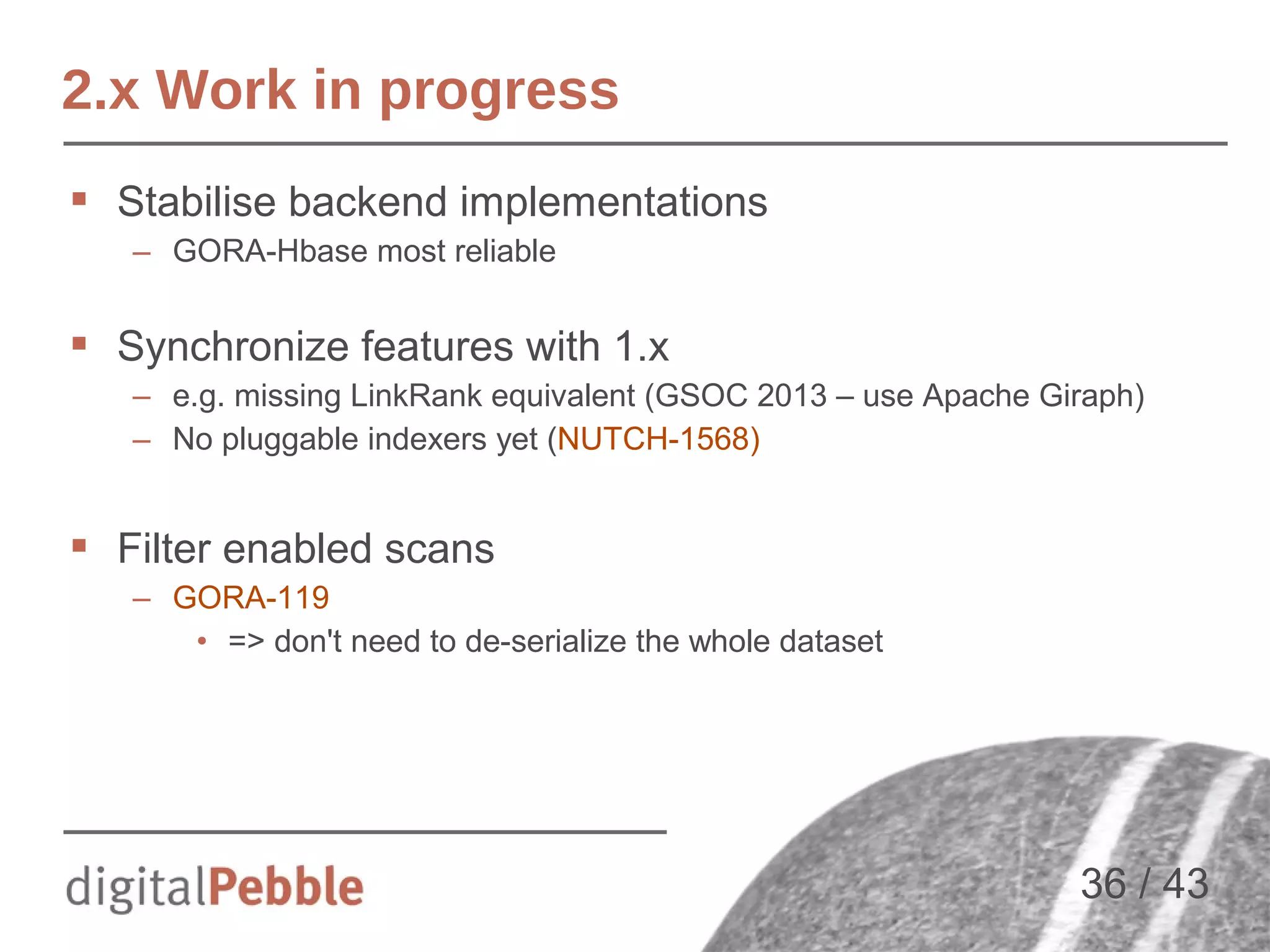 2.x Work in progress

▪ Stabilise backend implementations
– GORA-Hbase most reliable

▪ Synchronize features with 1.x
– e.g. missing LinkRank equivalent (GSOC 2013 – use Apache Giraph)
– No pluggable indexers yet (NUTCH-1568)

▪ Filter enabled scans
– GORA-119
• => don't need to de-serialize the whole dataset

digitalPebble

36 / 43